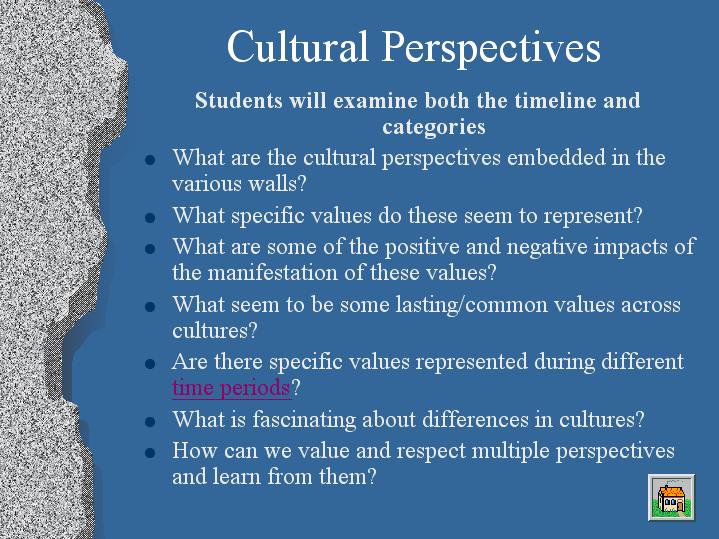 Cultural Perspectives

Students will examine both the timeline and categories

- What are the cultural perspectives embedded in the various walls?
- What specific values do these seem to represent?
- What are some of the positive and negative impacts of the manifestation of these values?
- What seem to be some lasting/common values across cultures?
- Are there specific values represented during different time periods?
- What is fascinating about differences in cultures?
- How can we value and respect multiple perspectives and learn from them?